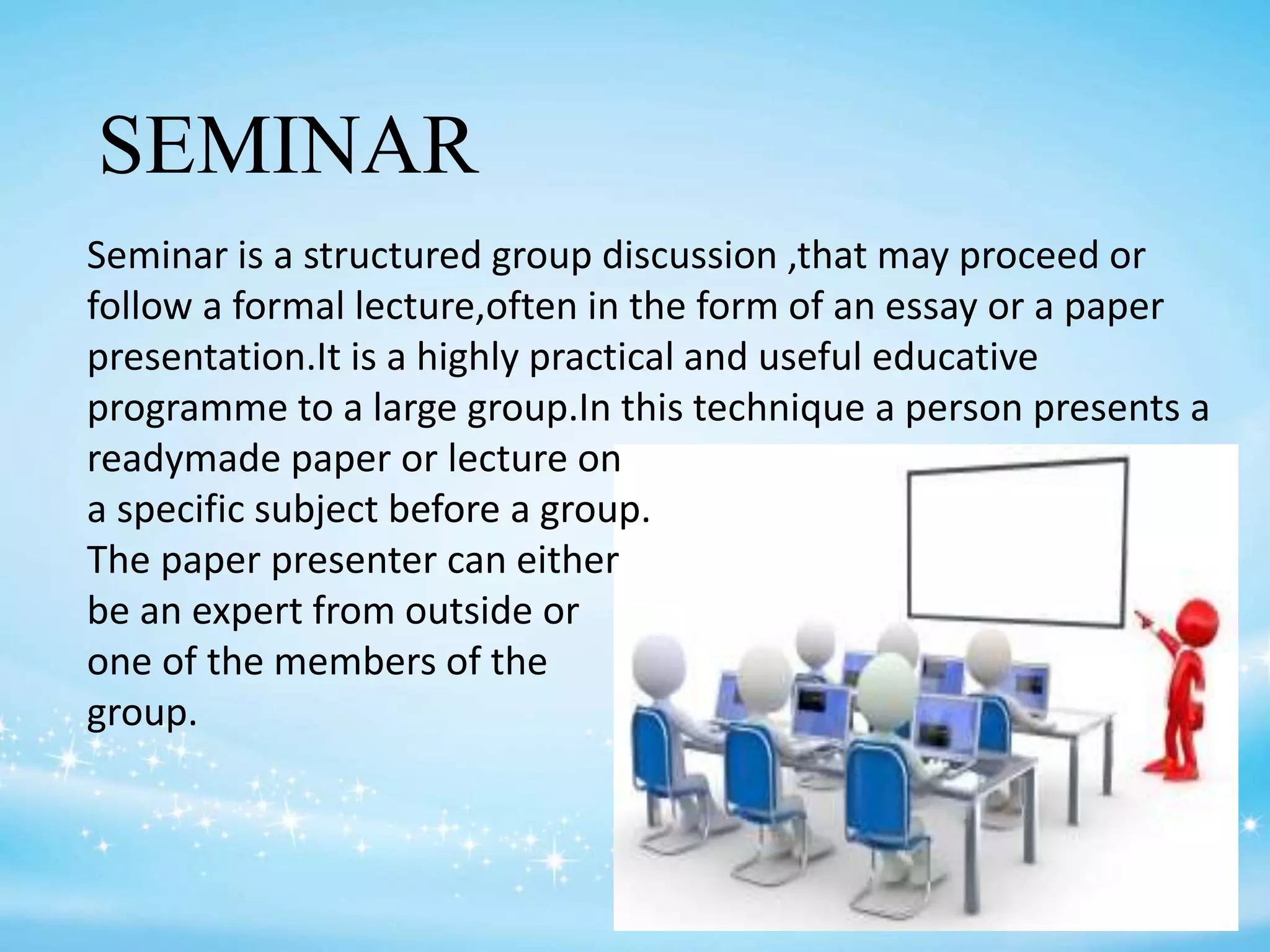 SEMINAR

Seminar is a structured group discussion ,that may proceed or follow a formal lecture,often in the form of an essay or a paper presentation.It is a highly practical and useful educative programme to a large group.In this technique a person presents a readymade paper or lecture on a specific subject before a group. The paper presenter can either be an expert from outside or one of the members of the group.